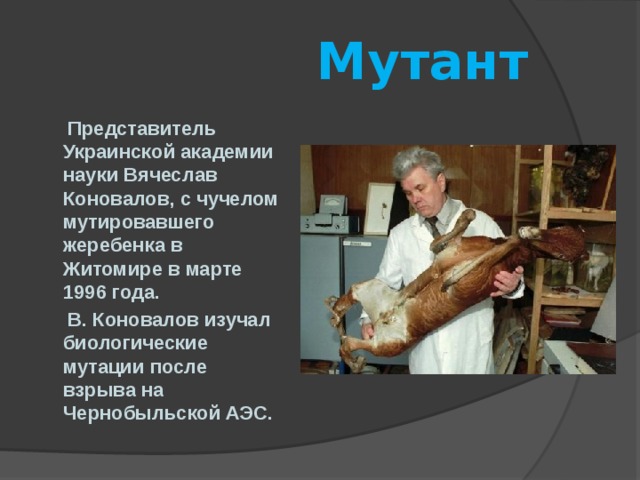 Мутант

Представитель Украинской академии науки Вячеслав Коновалов, с чучелом мутировавшего жеребенка в Житомире в марте 1996 года.

В. Коновалов изучал биологические мутации после взрыва на Чернобыльской АЭС.